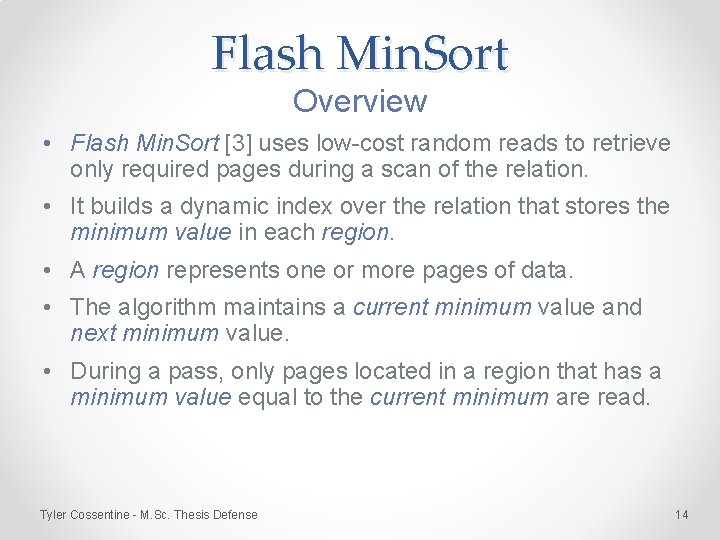 Flash MinSort

Overview

• Flash MinSort [3] uses low-cost random reads to retrieve only required pages during a scan of the relation.

• It builds a dynamic index over the relation that stores the minimum value in each region.

• A region represents one or more pages of data.

• The algorithm maintains a current minimum value and next minimum value.

• During a pass, only pages located in a region that has a minimum value equal to the current minimum are read.

Tyler Cossentine - M.Sc. Thesis Defense

14